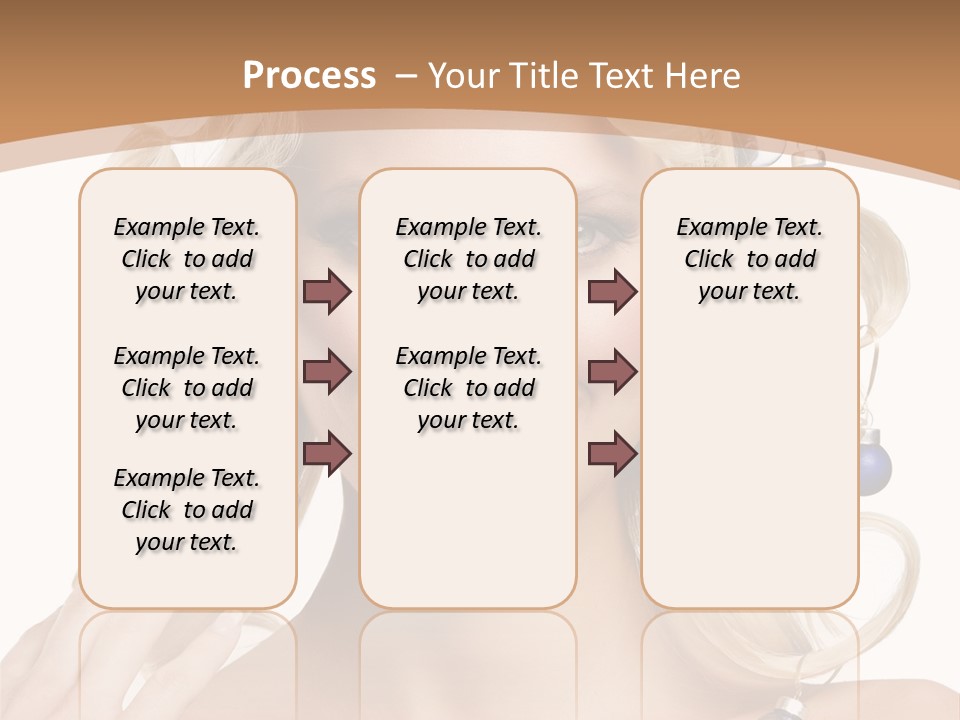 Process – Your Title Text Here

Example Text. Click to add your text.

Example Text. Click to add your text.

Example Text. Click to add your text.

Example Text. Click to add your text.

Example Text. Click to add your text.

Example Text. Click to add your text.